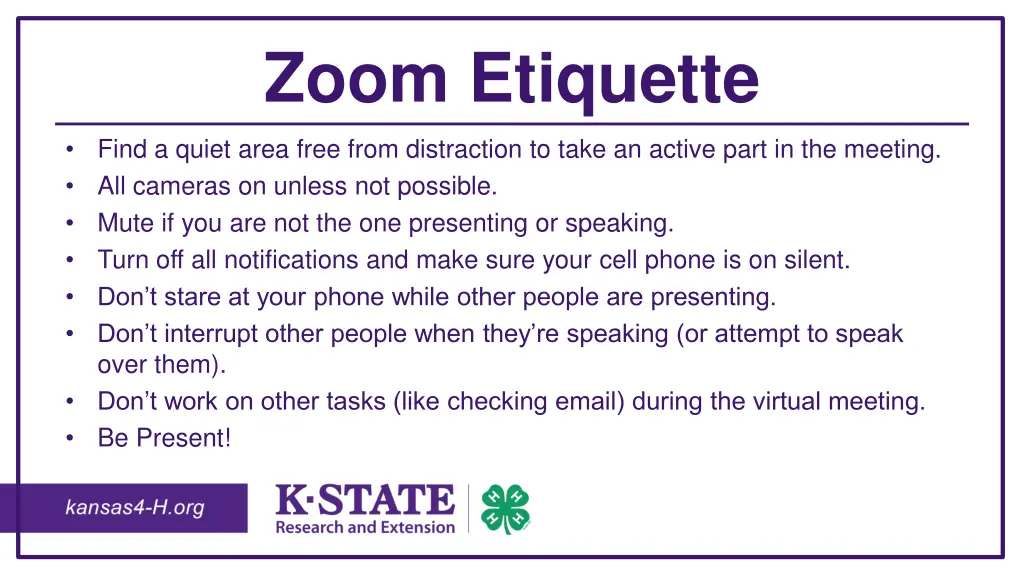 Zoom Etiquette

• Find a quiet area free from distraction to take an active part in the meeting.
• All cameras on unless not possible.
• Mute if you are not the one presenting or speaking.
• Turn off all notifications and make sure your cell phone is on silent.
• Don't stare at your phone while other people are presenting.
• Don't interrupt other people when they're speaking (or attempt to speak over them).
• Don't work on other tasks (like checking email) during the virtual meeting.
• Be Present!

kansas4-H.org

K·STATE
Research and Extension

H H
H H